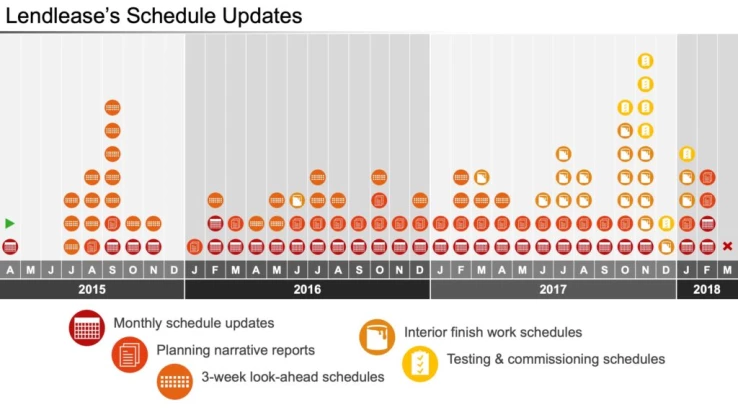 Lendlease's Schedule Updates

A M J J A S O N D J F M A M J J A S O N D J F M A M J J A S O N D J F M

2015

2016

2017

2018

Monthly schedule updates

Planning narrative reports

3-week look-ahead schedules

Interior finish work schedules

Testing & commissioning schedules